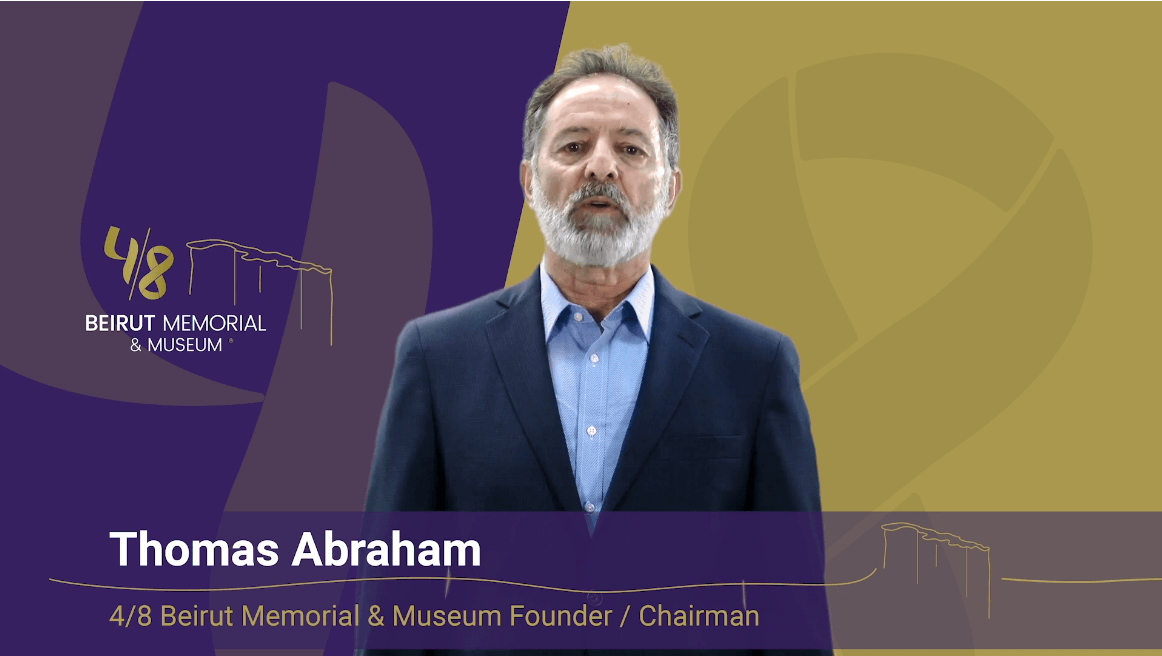 4/8
BEIRUT MEMORIAL
& MUSEUM ®

Thomas Abraham

4/8 Beirut Memorial & Museum Founder / Chairman